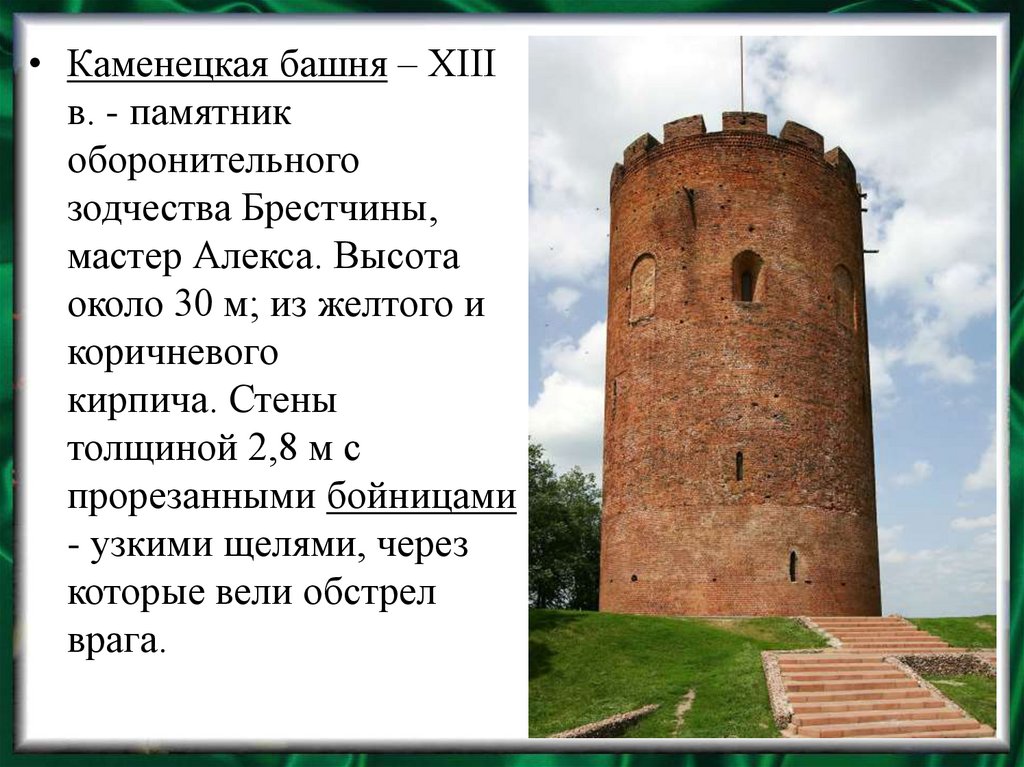 • Каменецкая башня – XIII в. - памятник оборонительного зодчества Брестчины, мастер Алекса. Высота около 30 м; из желтого и коричневого кирпича. Стены толщиной 2,8 м с прорезанными бойницами - узкими щелями, через которые вели обстрел врага.